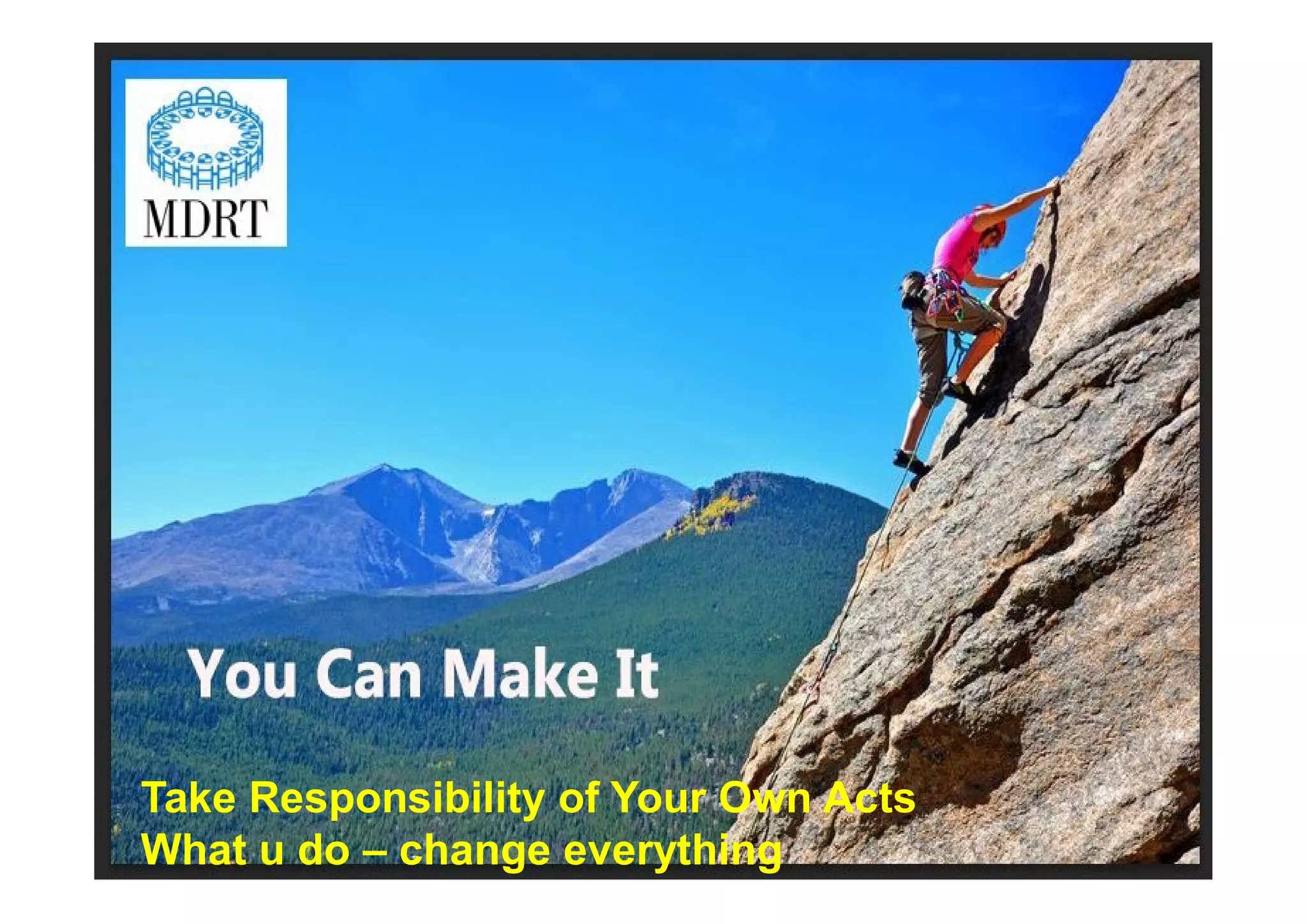 MDRT

You Can Make It

Take Responsibility of Your Own Acts
What u do – change everything